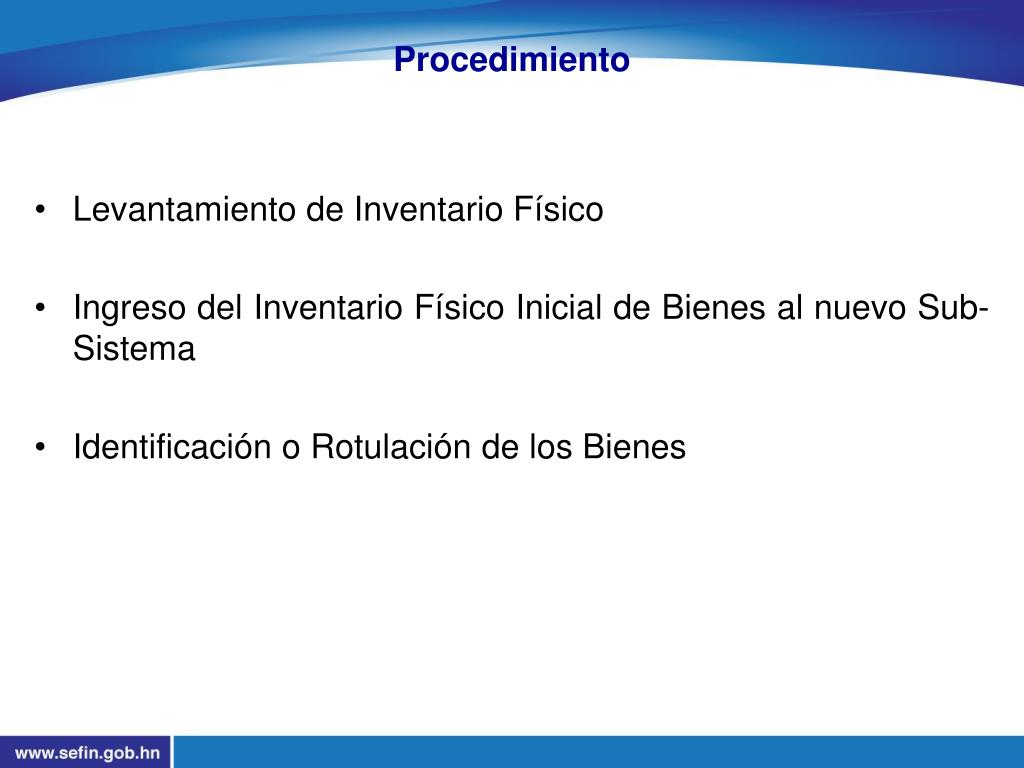 Procedimiento

• Levantamiento de Inventario Físico

• Ingreso del Inventario Físico Inicial de Bienes al nuevo Sub-Sistema

• Identificación o Rotulación de los Bienes

www.sefin.gob.hn